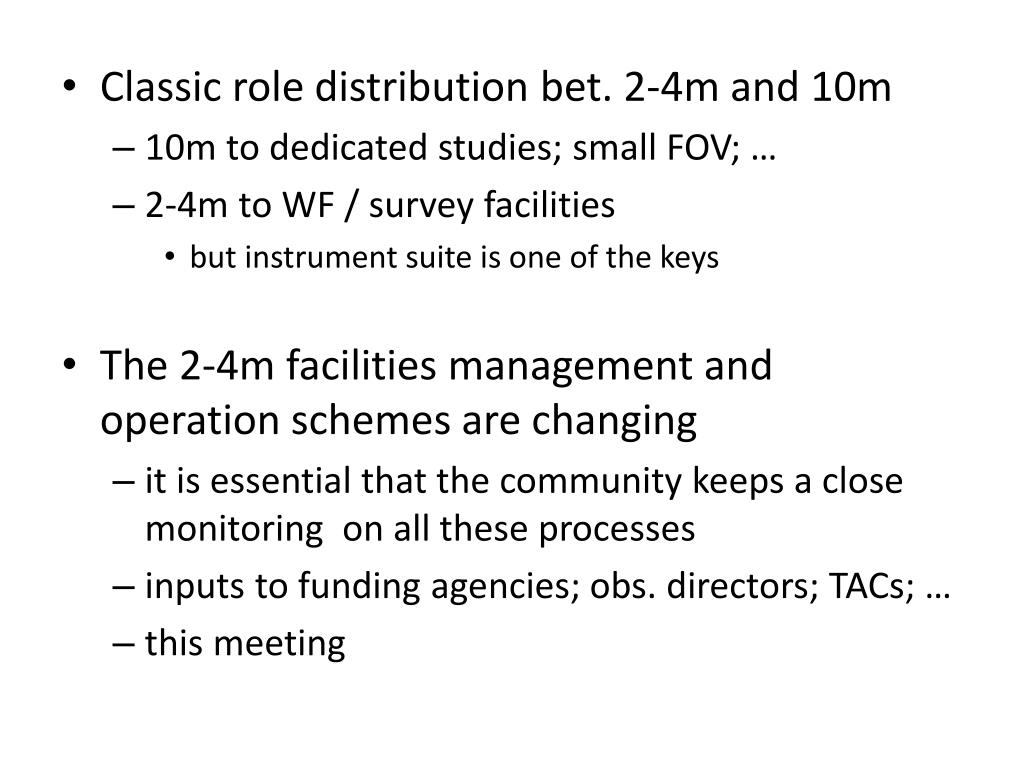 • Classic role distribution bet. 2-4m and 10m
– 10m to dedicated studies; small FOV; …
– 2-4m to WF / survey facilities
• but instrument suite is one of the keys

• The 2-4m facilities management and operation schemes are changing
– it is essential that the community keeps a close monitoring on all these processes
– inputs to funding agencies; obs. directors; TACs; …
– this meeting